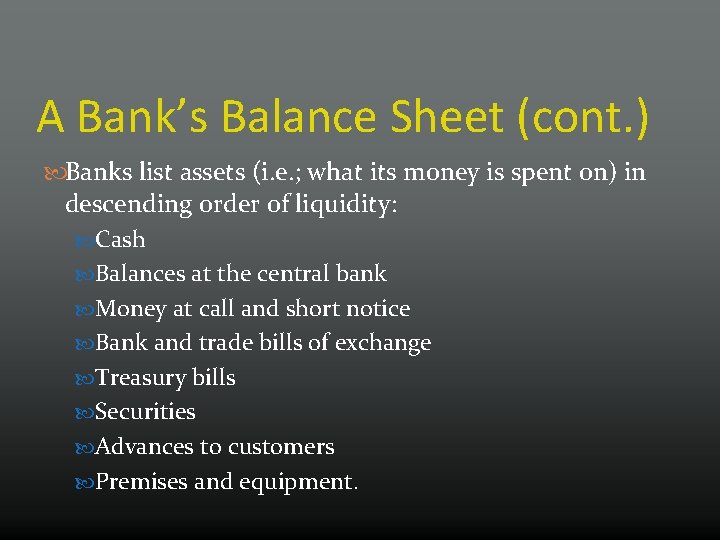 A Bank's Balance Sheet (cont.)

Banks list assets (i.e.; what its money is spent on) in descending order of liquidity:

Cash

Balances at the central bank

Money at call and short notice

Bank and trade bills of exchange

Treasury bills

Securities

Advances to customers

Premises and equipment.